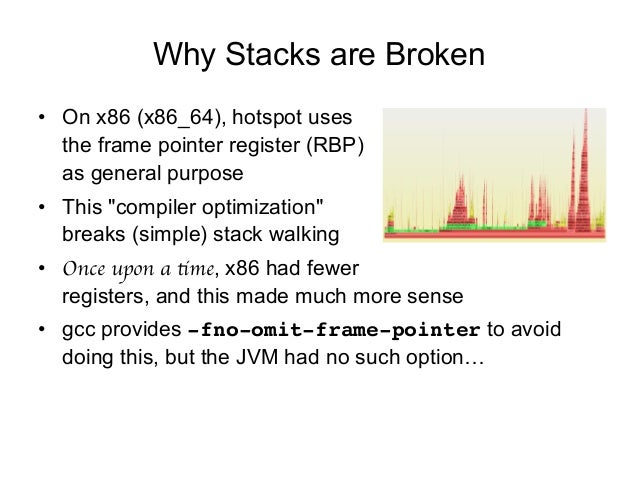 Why Stacks are Broken

• On x86 (x86_64), hotspot uses the frame pointer register (RBP) as general purpose

• This "compiler optimization" breaks (simple) stack walking

• Once upon a time, x86 had fewer registers, and this made much more sense

• gcc provides -fno-omit-frame-pointer to avoid doing this, but the JVM had no such option…